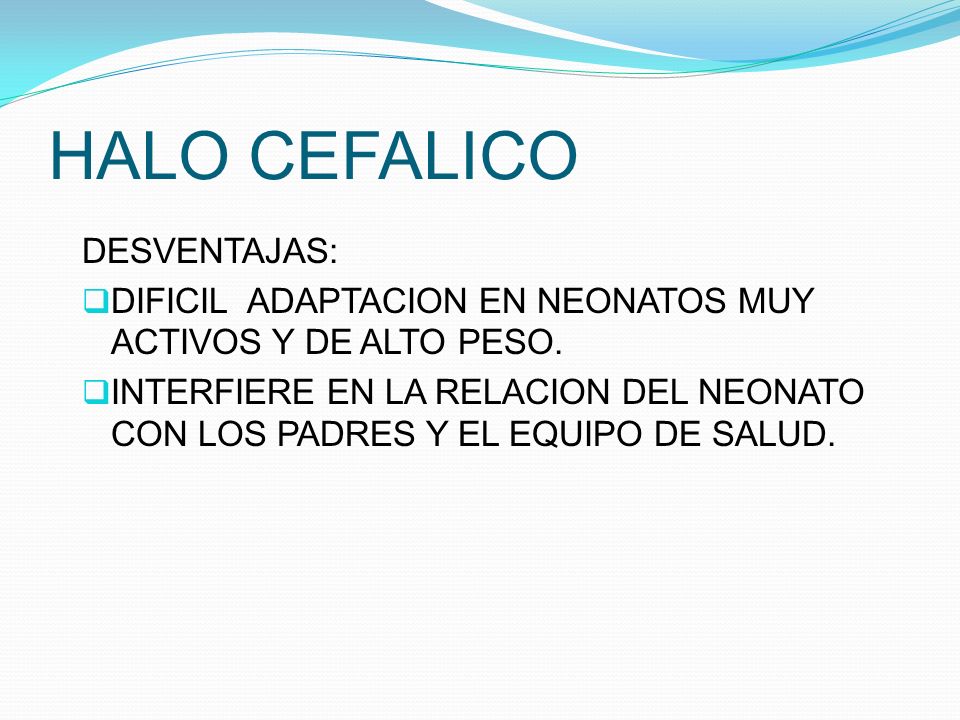 HALO CEFALICO

DESVENTAJAS:

❑DIFICIL ADAPTACION EN NEONATOS MUY ACTIVOS Y DE ALTO PESO.

❑INTERFIERE EN LA RELACION DEL NEONATO CON LOS PADRES Y EL EQUIPO DE SALUD.